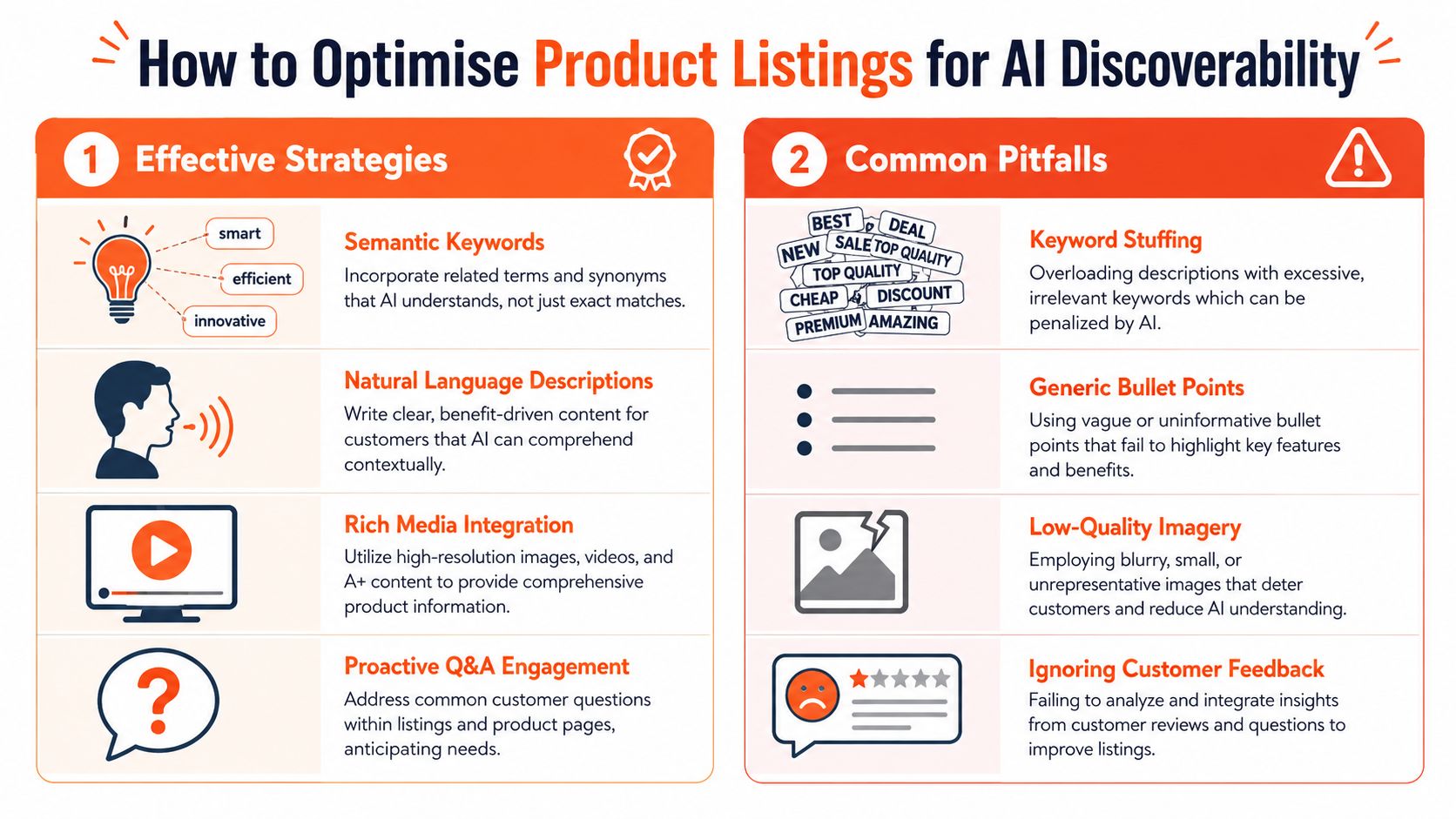 How to Optimise Product Listings for AI Discoverability

1 Effective Strategies

smart
efficient
innovative

Semantic Keywords
Incorporate related terms and synonyms that AI understands, not just exact matches.

Natural Language Descriptions
Write clear, benefit-driven content for customers that AI can comprehend contextually.

Rich Media Integration
Utilize high-resolution images, videos, and A+ content to provide comprehensive product information.

?

Proactive Q&A Engagement
Address common customer questions within listings and product pages, anticipating needs.

2 Common Pitfalls

BEST DEAL NEW SALE TOP QUALITY TOP QUALITY CHEAP DISCOUNT PREMIUM AMAZING

Keyword Stuffing
Overloading descriptions with excessive, irrelevant keywords which can be penalized by AI.

Generic Bullet Points
Using vague or uninformative bullet points that fail to highlight key features and benefits.

Low-Quality Imagery
Employing blurry, small, or unrepresentative images that deter customers and reduce AI understanding.

Ignoring Customer Feedback
Failing to analyze and integrate insights from customer reviews and questions to improve listings.